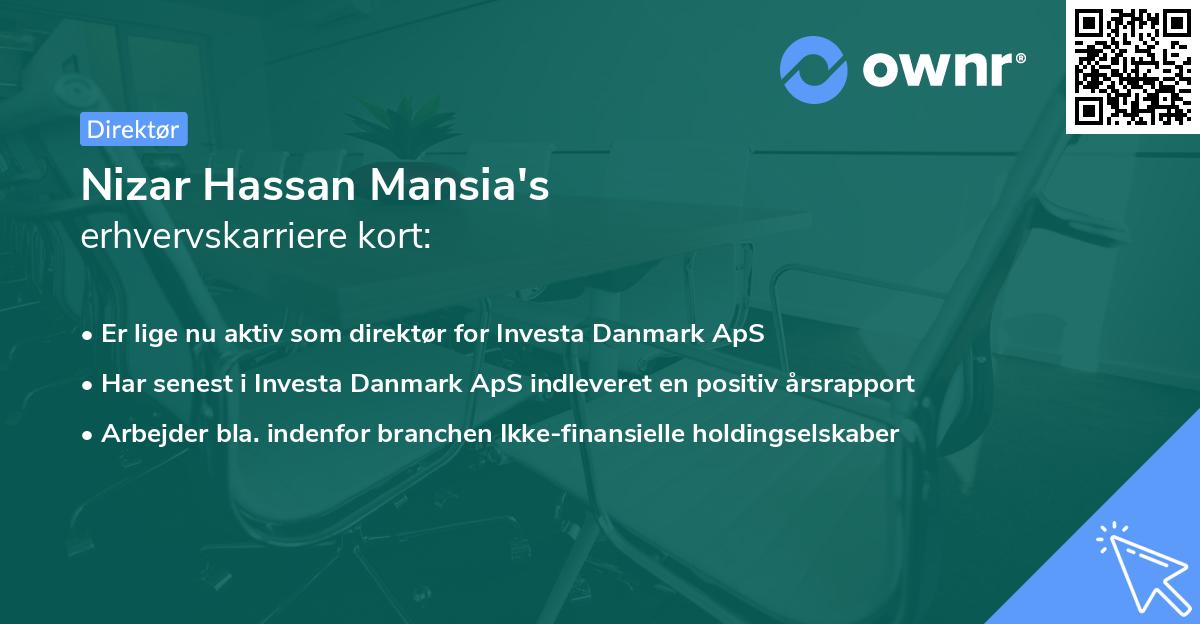 ownr®

Direktør

Nizar Hassan Mansia's
erhvervskarriere kort:

• Er lige nu aktiv som direktør for Investa Danmark ApS
• Har senest i Investa Danmark ApS indleveret en positiv årsrapport
• Arbejder bla. indenfor branchen Ikke-finansielle holdingselskaber